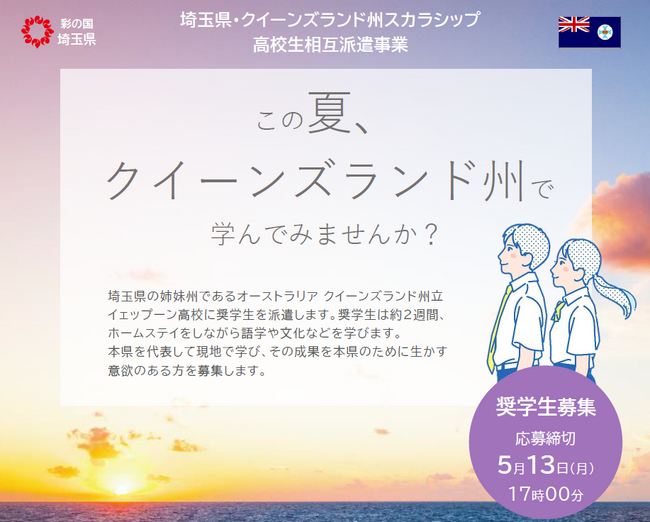 彩の国
埼玉県

埼玉県・クイーンズランド州スカラシップ
高校生相互派遣事業

この夏、
クイーンズランド州で
学んでみませんか？

埼玉県の姉妹州であるオーストラリア クイーンズランド州立イェップーン高校に奨学生を派遣します。奨学生は約2週間、ホームステイをしながら語学や文化などを学びます。
本県を代表して現地で学び、その成果を本県のために生かす意欲のある方を募集します。

奨学生募集
応募締切
5月13日(月)
17時00分